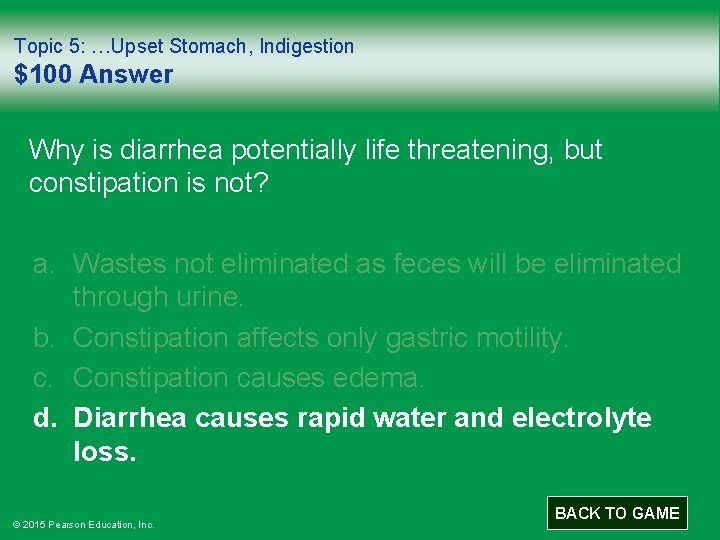 Topic 5: …Upset Stomach, Indigestion
$100 Answer

Why is diarrhea potentially life threatening, but constipation is not?

a. Wastes not eliminated as feces will be eliminated through urine.
b. Constipation affects only gastric motility.
c. Constipation causes edema.
d. Diarrhea causes rapid water and electrolyte loss.

© 2015 Pearson Education, Inc.

BACK TO GAME